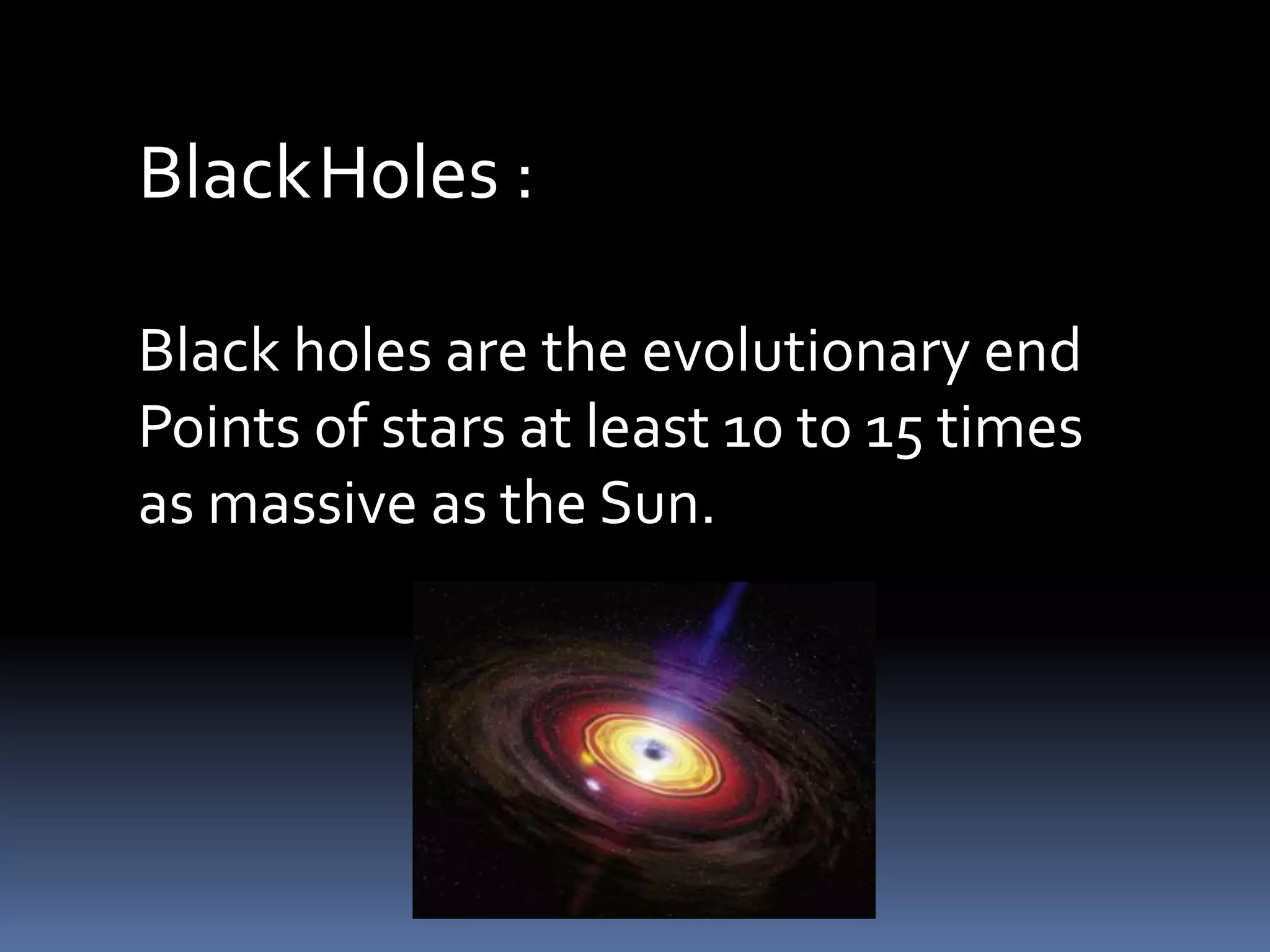 Black Holes :

Black holes are the evolutionary end Points of stars at least 10 to 15 times as massive as the Sun.